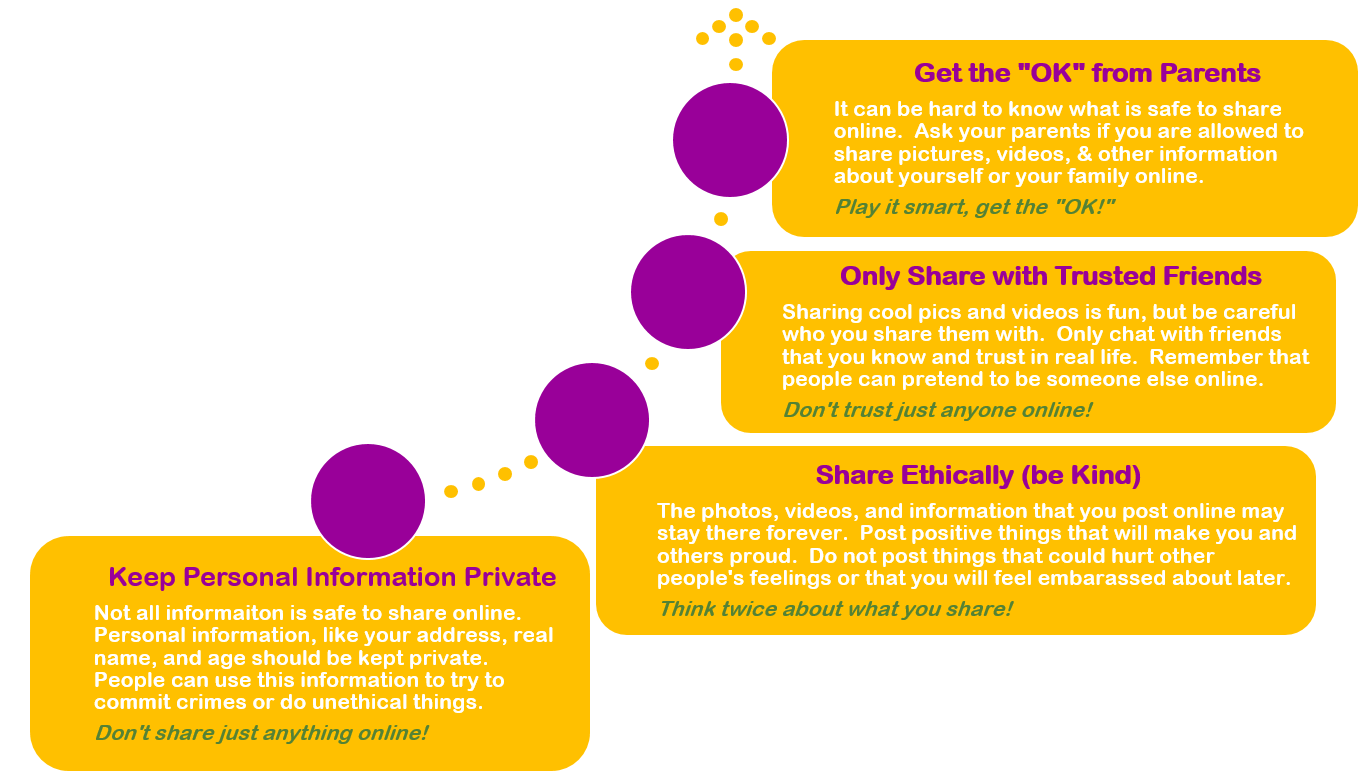 Get the "OK" from Parents

It can be hard to know what is safe to share online. Ask your parents if you are allowed to share pictures, videos, & other information about yourself or your family online.

Play it smart, get the "OK!"

Only Share with Trusted Friends

Sharing cool pics and videos is fun, but be careful who you share them with. Only chat with friends that you know and trust in real life. Remember that people can pretend to be someone else online.

Don't trust just anyone online!

Share Ethically (be Kind)

The photos, videos, and information that you post online may stay there forever. Post positive things that will make you and others proud. Do not post things that could hurt other people's feelings or that you will feel embarassed about later.

Think twice about what you share!

Keep Personal Information Private

Not all informaiton is safe to share online. Personal information, like your address, real name, and age should be kept private. People can use this information to try to commit crimes or do unethical things.

Don't share just anything online!